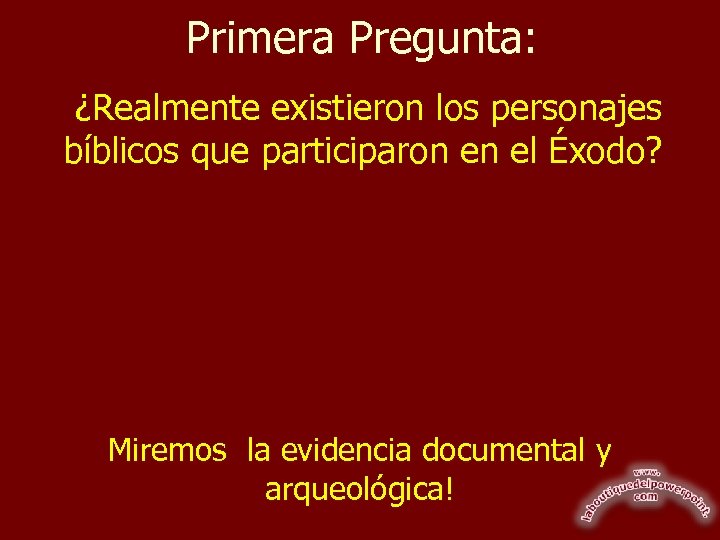 Primera Pregunta:

¿Realmente existieron los personajes bíblicos que participaron en el Éxodo?

Miremos la evidencia documental y arqueológica!

www.laboutiquedelpowerpoint.com